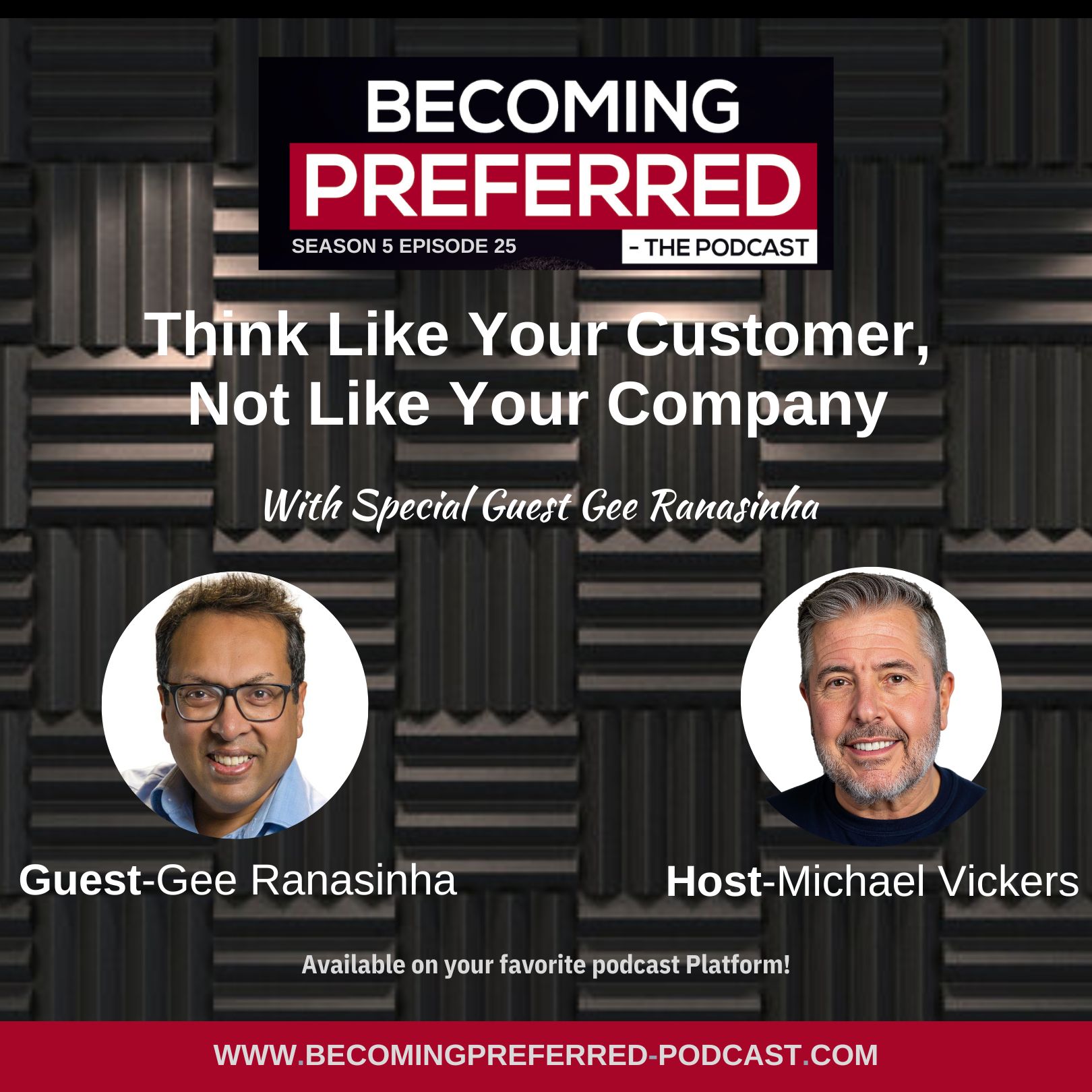 BECOMING PREFERRED
SEASON 5 EPISODE 25
- THE PODCAST

Think Like Your Customer, Not Like Your Company

With Special Guest Gee Ranasinha

Guest-Gee Ranasinha

Host-Michael Vickers

Available on your favorite podcast Platform!

WWW.BECOMINGPREFERRED-PODCAST.COM